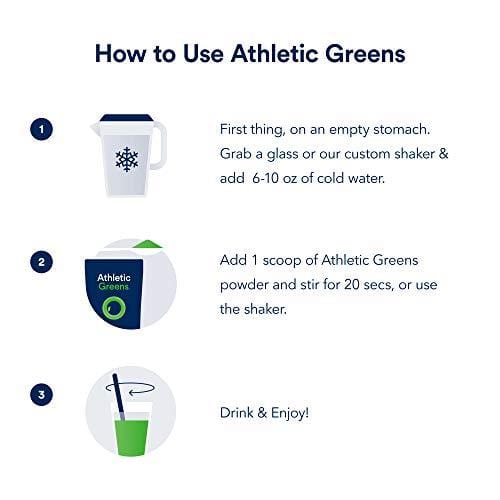 How to Use Athletic Greens

1

First thing, on an empty stomach. Grab a glass or our custom shaker & add 6-10 oz of cold water.

2

Athletic Greens

Add 1 scoop of Athletic Greens powder and stir for 20 secs, or use the shaker.

3

Drink & Enjoy!